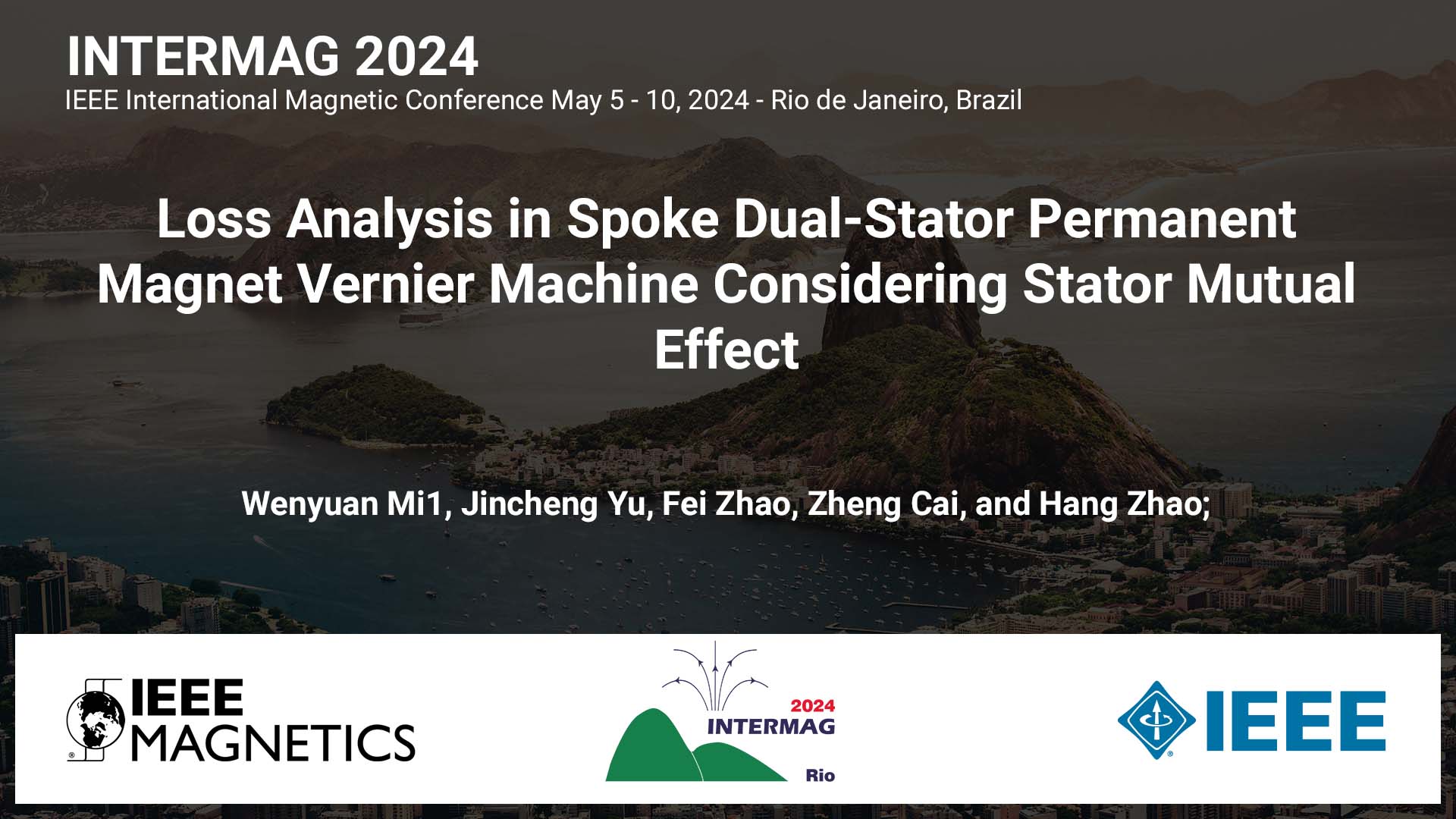 INTERMAG 2024
IEEE International Magnetic Conference May 5 - 10, 2024 - Rio de Janeiro, Brazil

Loss Analysis in Spoke Dual-Stator Permanent Magnet Vernier Machine Considering Stator Mutual Effect

Wenyuan Mi1, Jincheng Yu, Fei Zhao, Zheng Cai, and Hang Zhao;

IEEE MAGNETICS

2024 INTERMAG Rio

IEEE